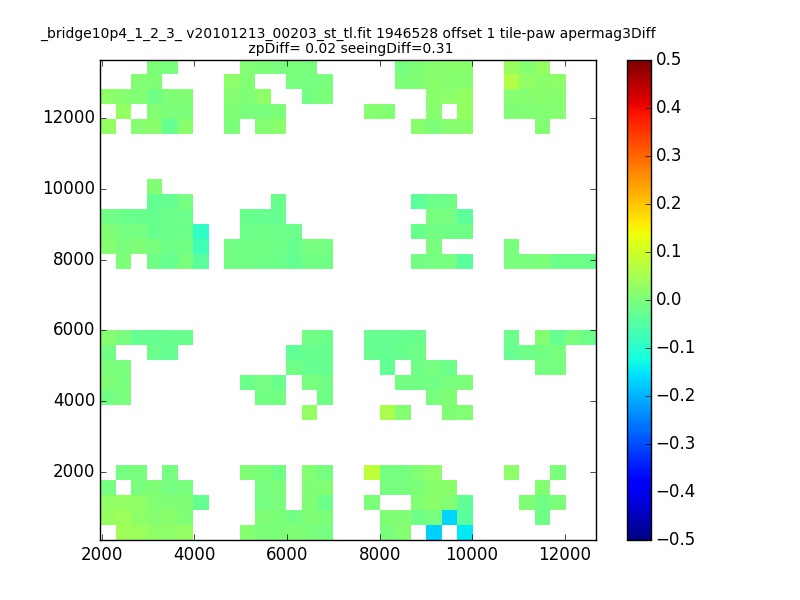 _bridge10p4_1_2_3_ v20101213_00203_st_tl.fit 1946528 offset 1 tile-paw apermag3Diff
zpDiff= 0.02 seeingDiff=0.31

12000
10000
8000
6000
4000
2000

2000 4000 6000 8000 10000 12000

0.5
0.4
0.3
0.2
0.1
0.0
−0.1
−0.2
−0.3
−0.4
−0.5